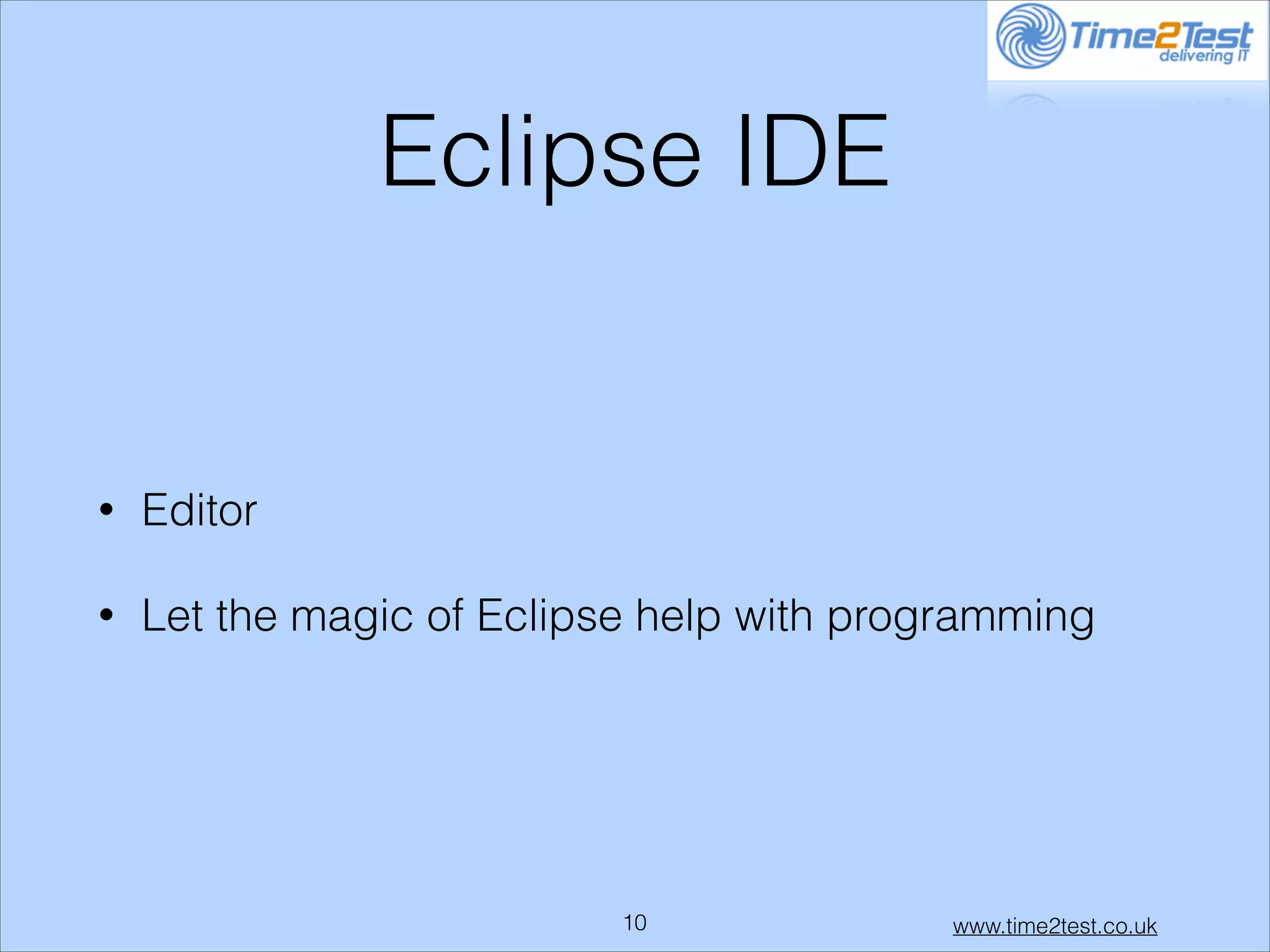 Time2Test
delivering IT

Eclipse IDE

• Editor

• Let the magic of Eclipse help with programming

10

www.time2test.co.uk